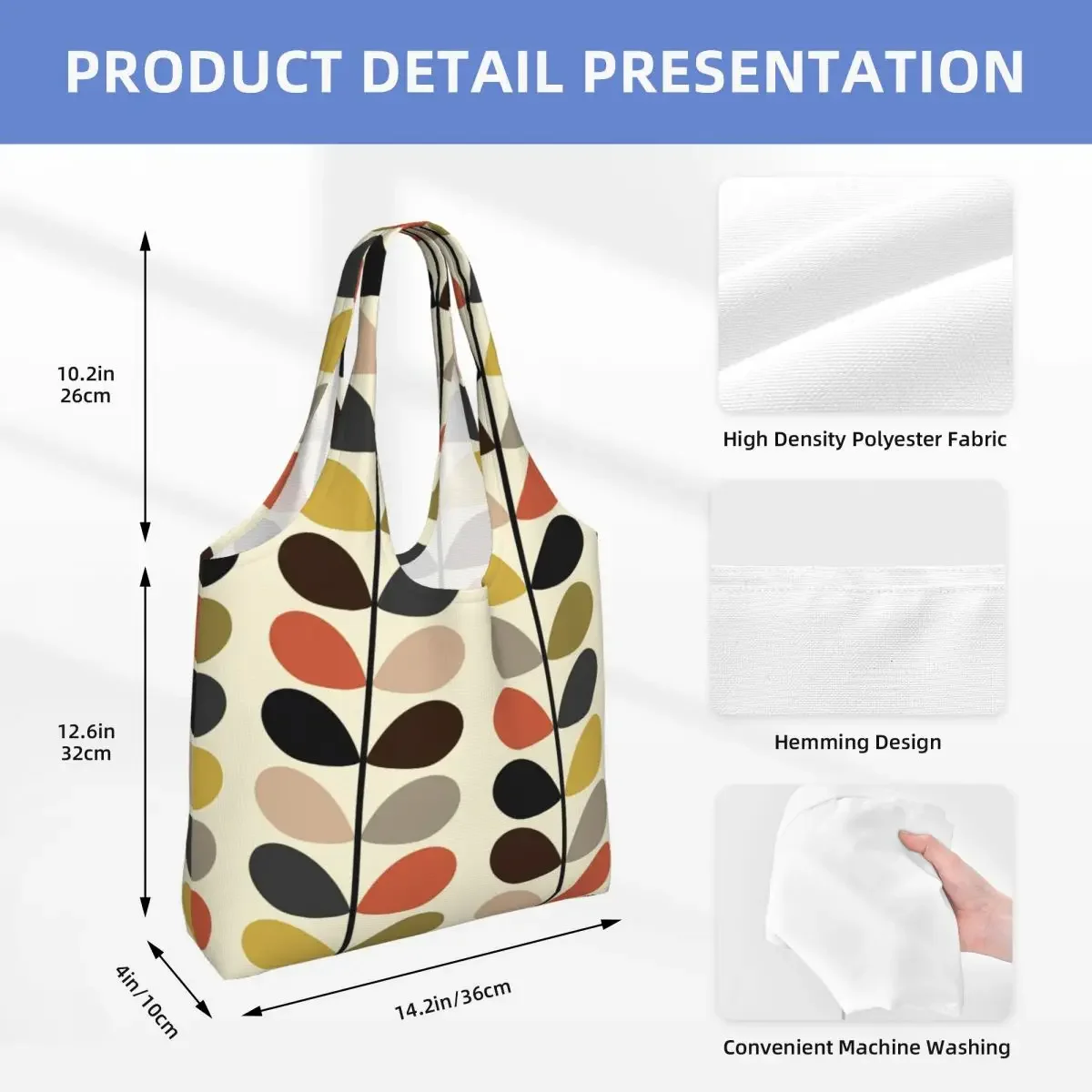 PRODUCT DETAIL PRESENTATION

10.2in
26cm

12.6in
32cm

4in/10cm

14.2in/36cm

High Density Polyester Fabric

Hemming Design

Convenient Machine Washing